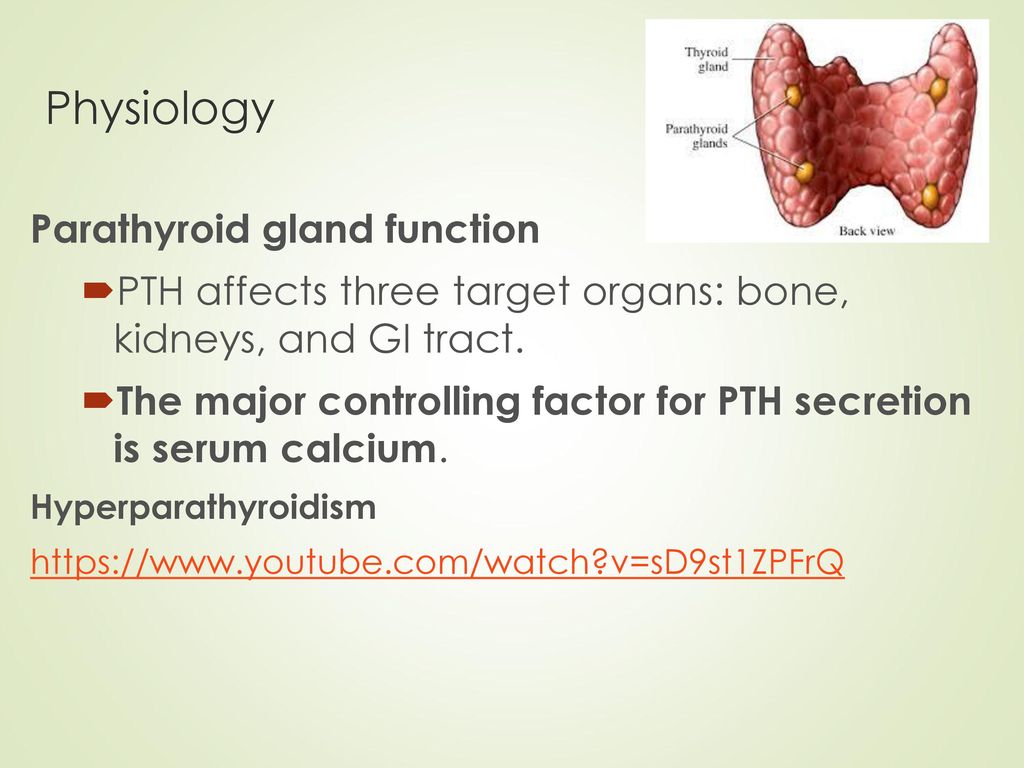 Physiology

Thyroid gland

Parathyroid glands

Back view

Parathyroid gland function

PTH affects three target organs: bone, kidneys, and GI tract.

The major controlling factor for PTH secretion is serum calcium.

Hyperparathyroidism

https://www.youtube.com/watch?v=sD9st1ZPFrQ